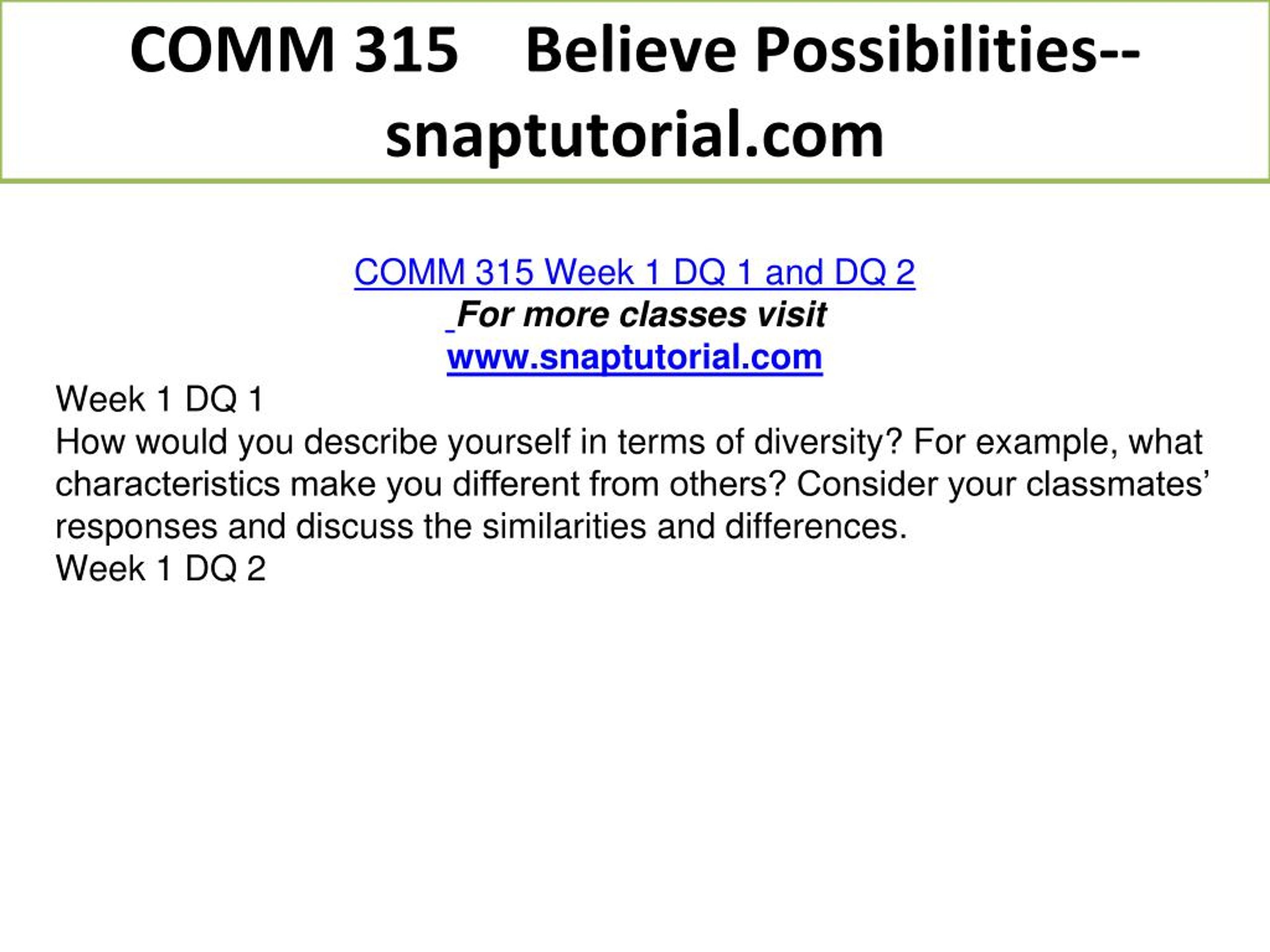 COMM 315 Believe Possibilities--snaptutorial.com

COMM 315 Week 1 DQ 1 and DQ 2
For more classes visit
www.snaptutorial.com

Week 1 DQ 1
How would you describe yourself in terms of diversity? For example, what characteristics make you different from others? Consider your classmates' responses and discuss the similarities and differences.
Week 1 DQ 2